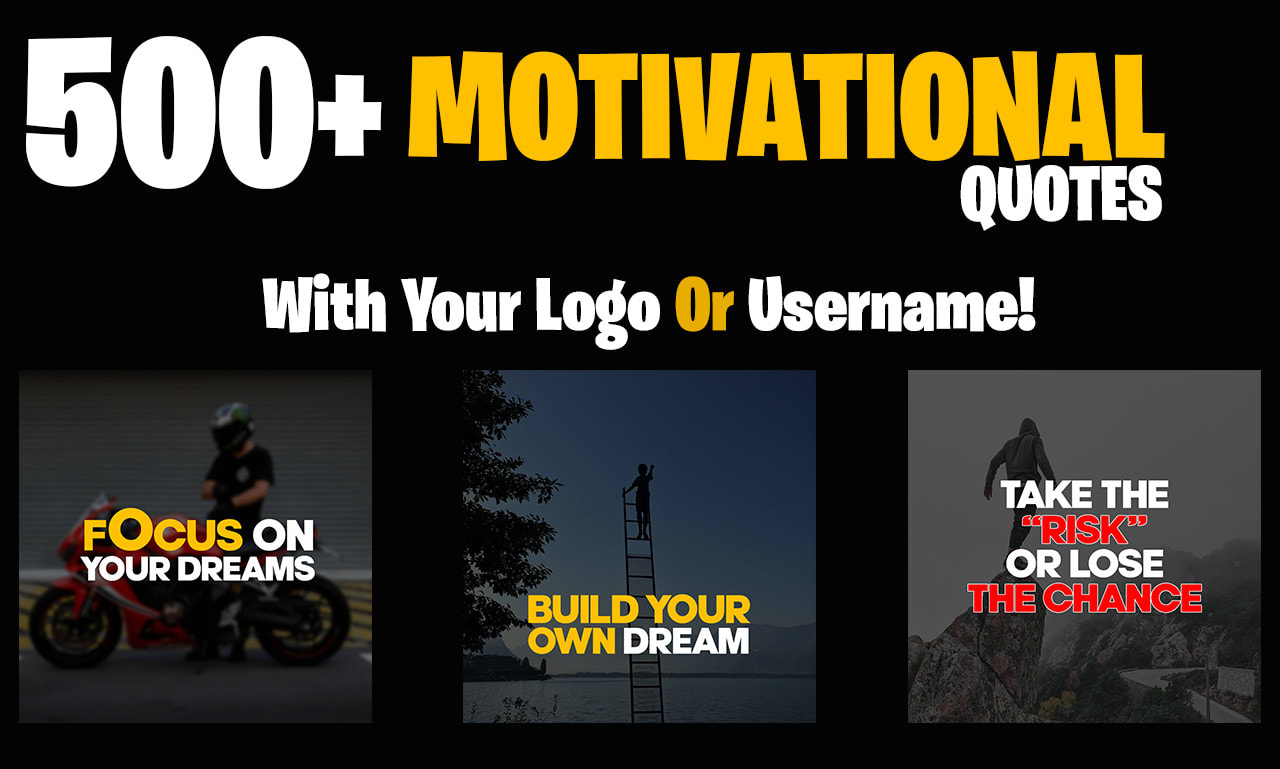 500+ MOTIVATIONAL QUOTES

With Your Logo Or Username!

FOCUS ON YOUR DREAMS

BUILD YOUR OWN DREAM

TAKE THE "RISK" OR LOSE THE CHANCE